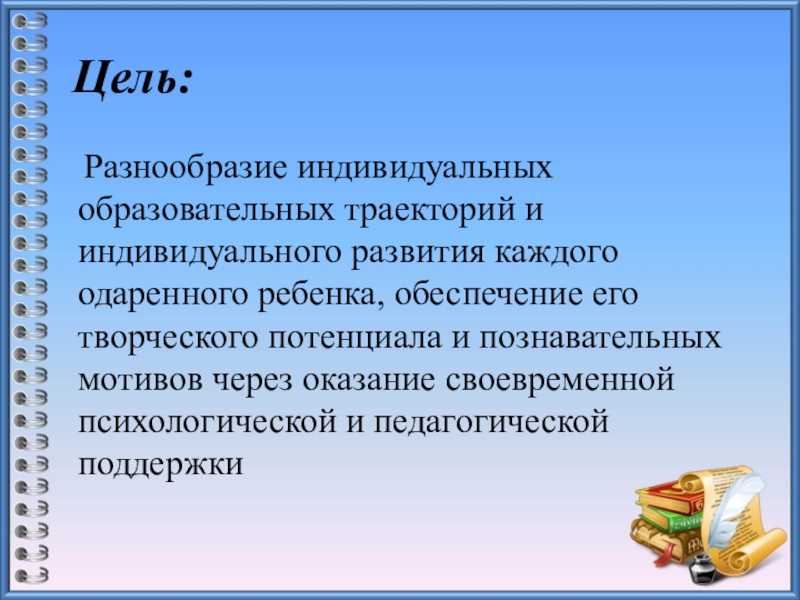 Цель:

Разнообразие индивидуальных образовательных траекторий и индивидуального развития каждого одаренного ребенка, обеспечение его творческого потенциала и познавательных мотивов через оказание своевременной психологической и педагогической поддержки